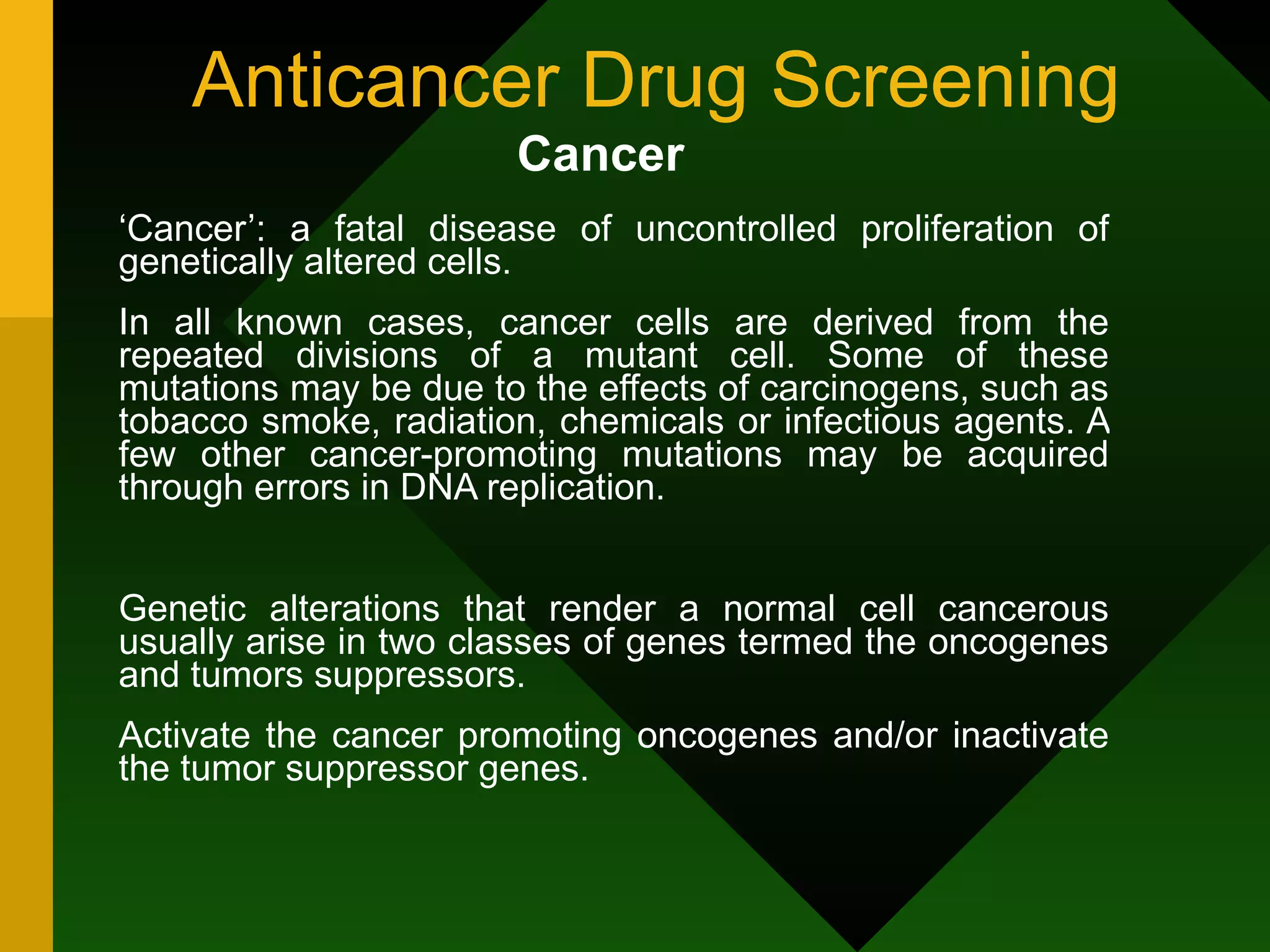 Anticancer Drug Screening

Cancer

‘Cancer’: a fatal disease of uncontrolled proliferation of genetically altered cells.

In all known cases, cancer cells are derived from the repeated divisions of a mutant cell. Some of these mutations may be due to the effects of carcinogens, such as tobacco smoke, radiation, chemicals or infectious agents. A few other cancer-promoting mutations may be acquired through errors in DNA replication.

Genetic alterations that render a normal cell cancerous usually arise in two classes of genes termed the oncogenes and tumors suppressors.

Activate the cancer promoting oncogenes and/or inactivate the tumor suppressor genes.